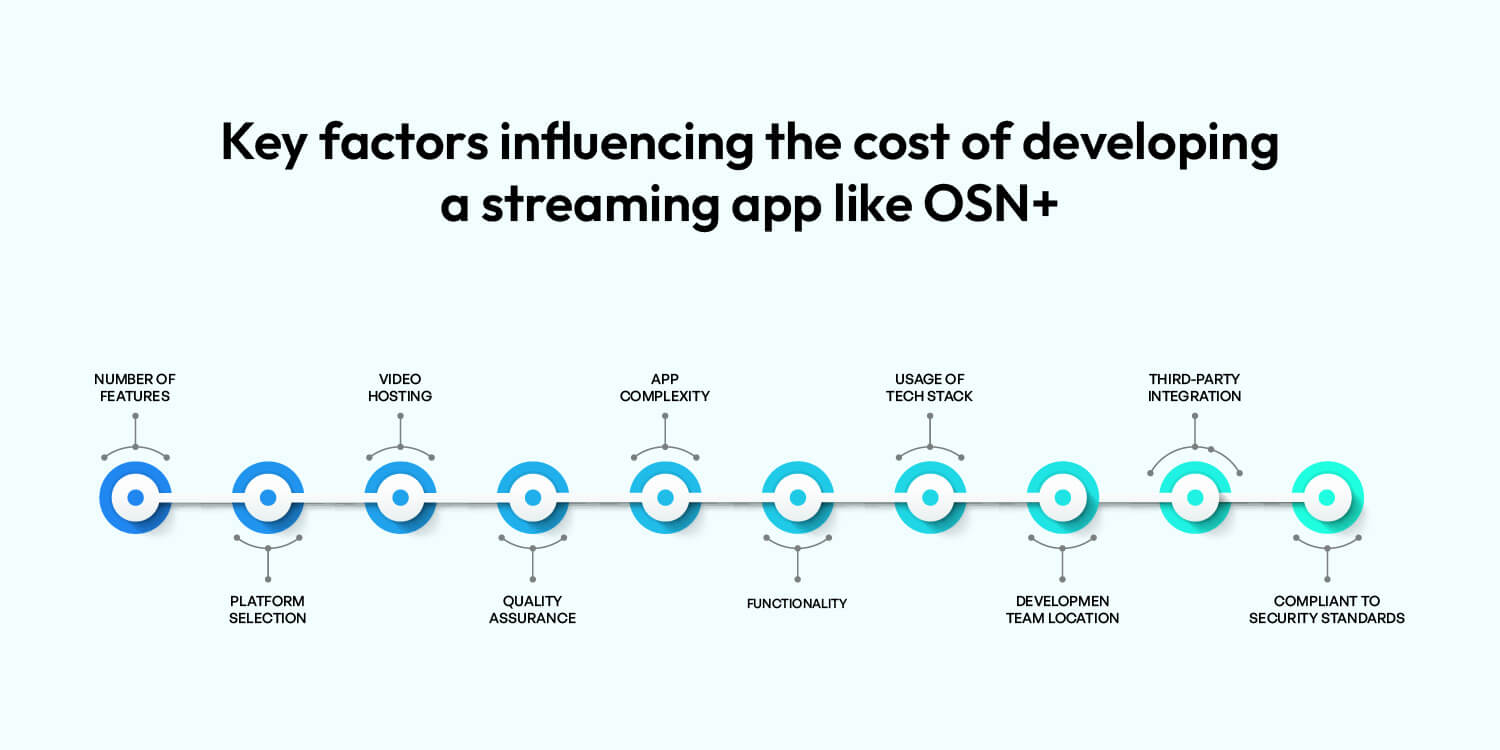 Key factors influencing the cost of developing a streaming app like OSN+

NUMBER OF FEATURES

PLATFORM SELECTION

VIDEO HOSTING

QUALITY ASSURANCE

APP COMPLEXITY

FUNCTIONALITY

USAGE OF TECH STACK

DEVELOPMEN TEAM LOCATION

THIRD-PARTY INTEGRATION

COMPLIANT TO SECURITY STANDARDS